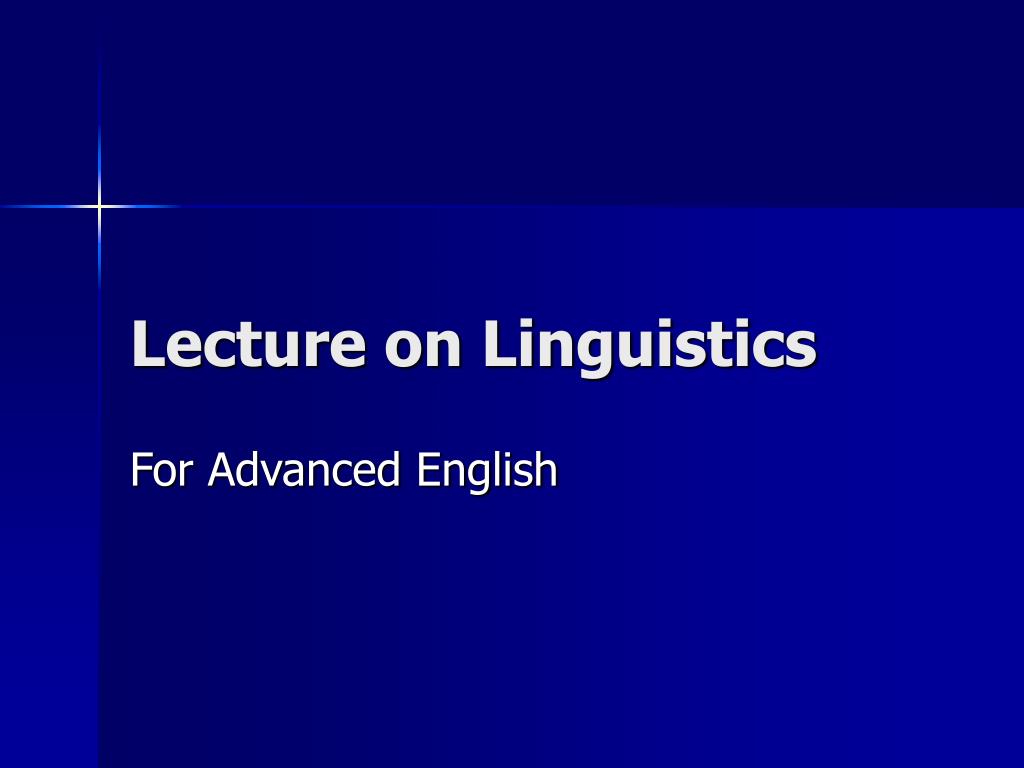 Lecture on Linguistics

For Advanced English